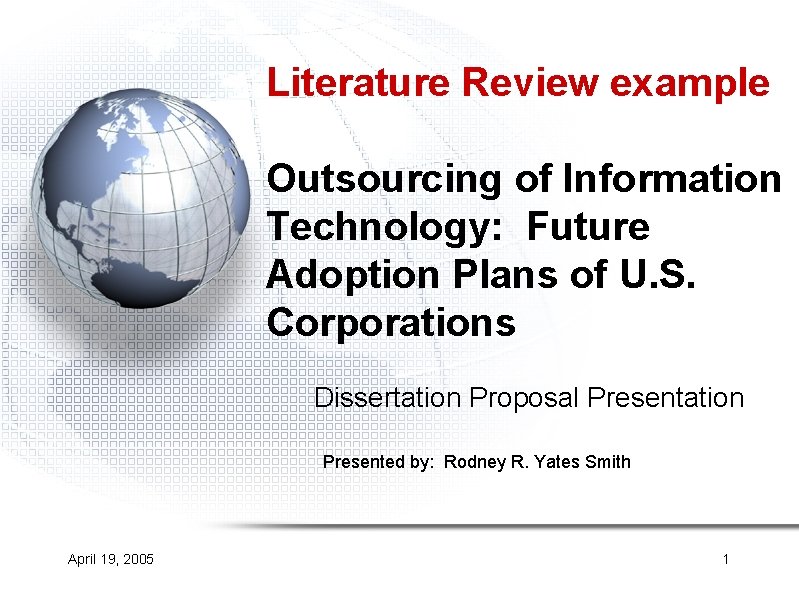 Literature Review example

Outsourcing of Information Technology:  Future Adoption Plans of U.S. Corporations

Dissertation Proposal Presentation

Presented by:  Rodney R. Yates Smith

April 19, 2005

1